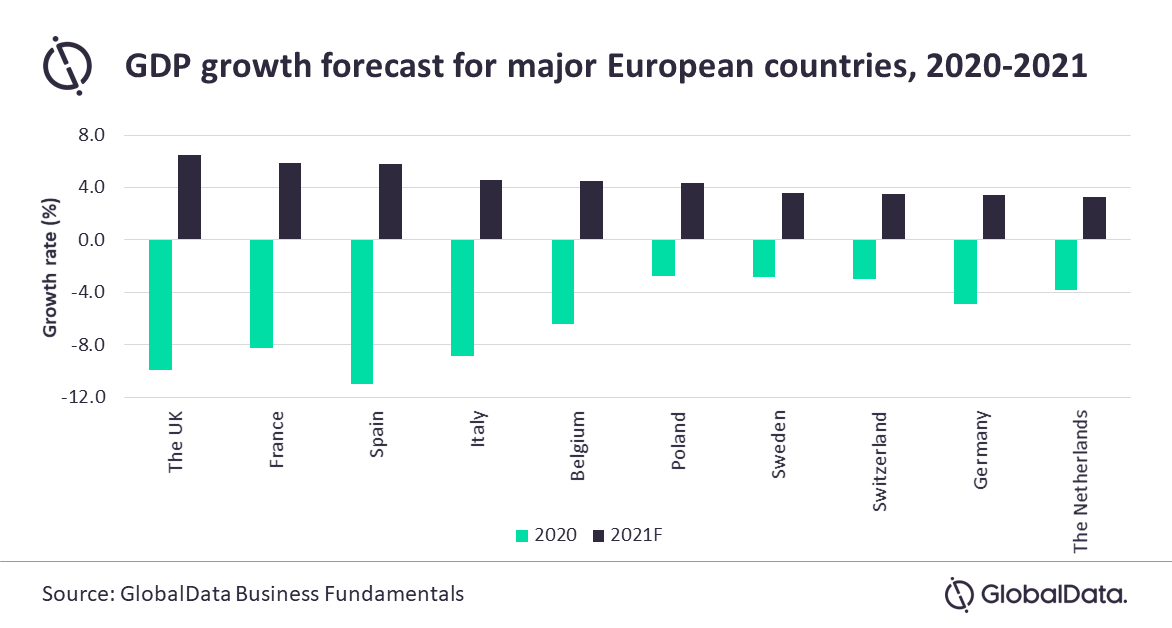 GDP growth forecast for major European countries, 2020-2021

Growth rate (%)

8.0
4.0
0.0
-4.0
-8.0
-12.0

The UK
France
Spain
Italy
Belgium
Poland
Sweden
Switzerland
Germany
The Netherlands

2020
2021F

Source: GlobalData Business Fundamentals

GlobalData.